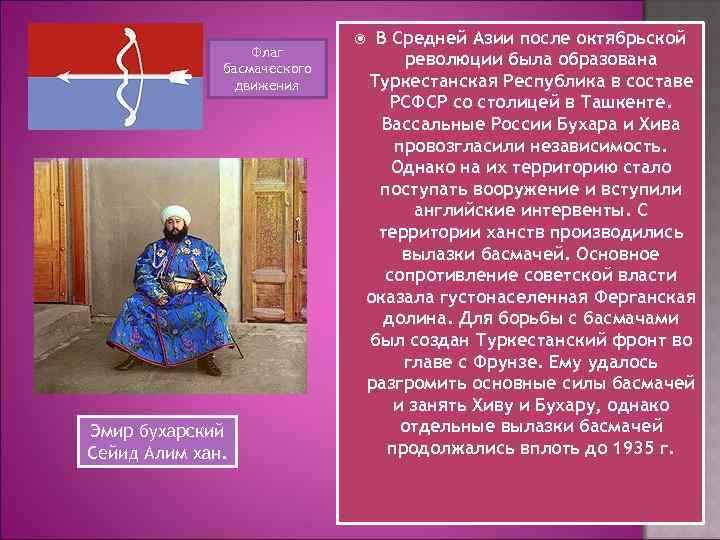 Флаг басмаческого движения

Эмир бухарский Сейид Алим хан.

В Средней Азии после октябрьской революции была образована Туркестанская Республика в составе РСФСР со столицей в Ташкенте. Вассальные России Бухара и Хива провозгласили независимость. Однако на их территорию стало поступать вооружение и вступили английские интервенты. С территории ханств производились вылазки басмачей. Основное сопротивление советской власти оказала густонаселенная Ферганская долина. Для борьбы с басмачами был создан Туркестанский фронт во главе с Фрунзе. Ему удалось разгромить основные силы басмачей и занять Хиву и Бухару, однако отдельные вылазки басмачей продолжались вплоть до 1935 г.